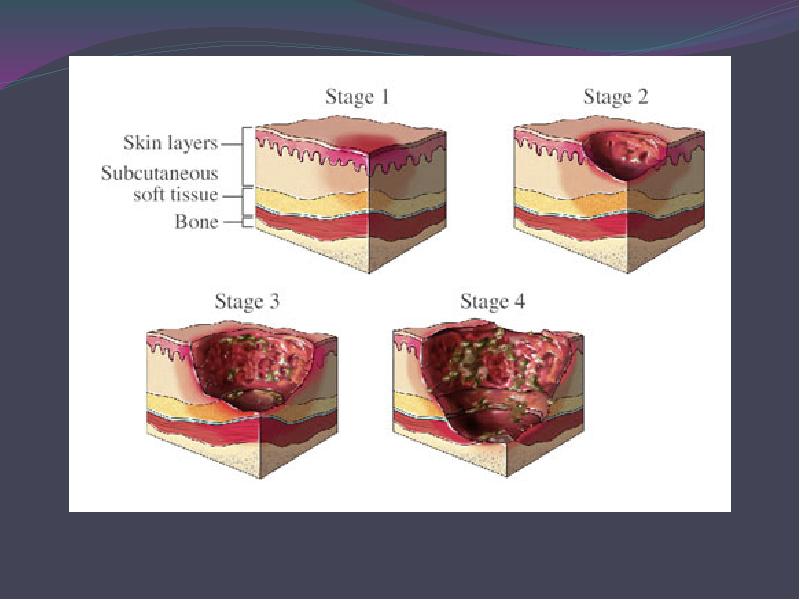 Stage 1

Stage 2

Skin layers

Subcutaneous soft tissue

Bone

Stage 3

Stage 4